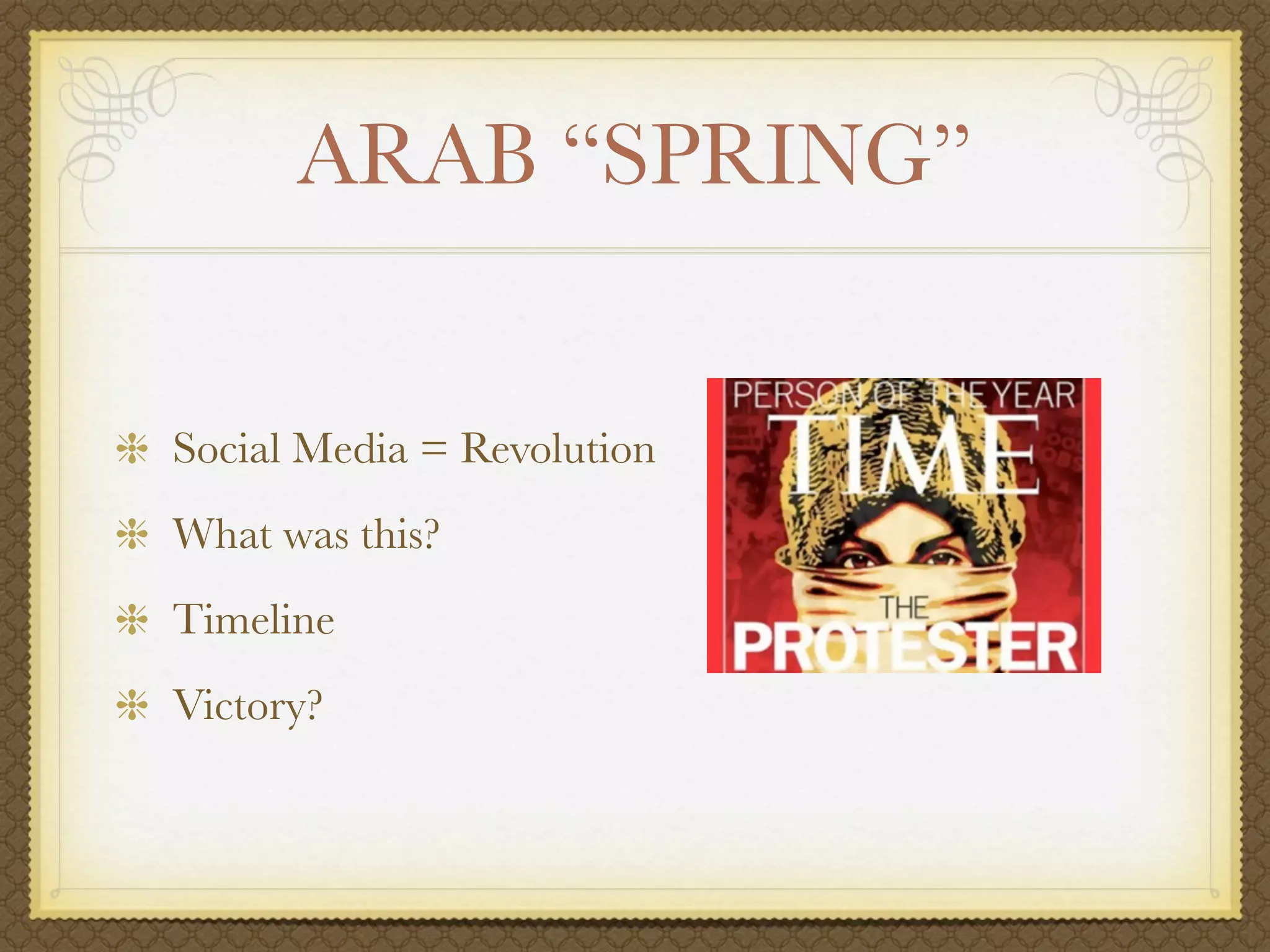 ARAB “SPRING”

Social Media = Revolution

What was this?

Timeline

Victory?

PERSON OF THE YEAR
TIME
THE
PROTESTER